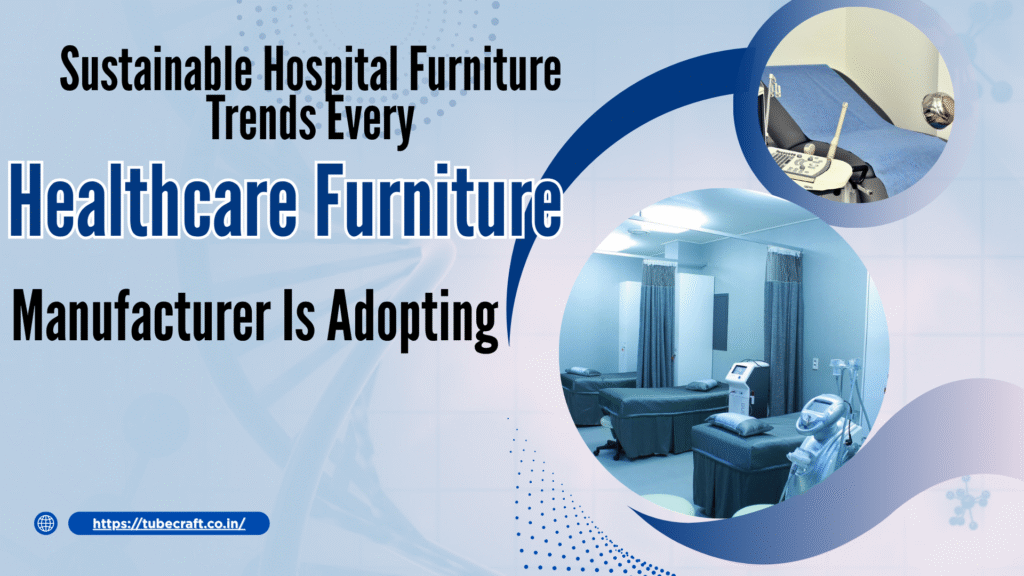 Sustainable Hospital Furniture Trends Every

Healthcare Furniture

Manufacturer Is Adopting

https://tubecraft.co.in/